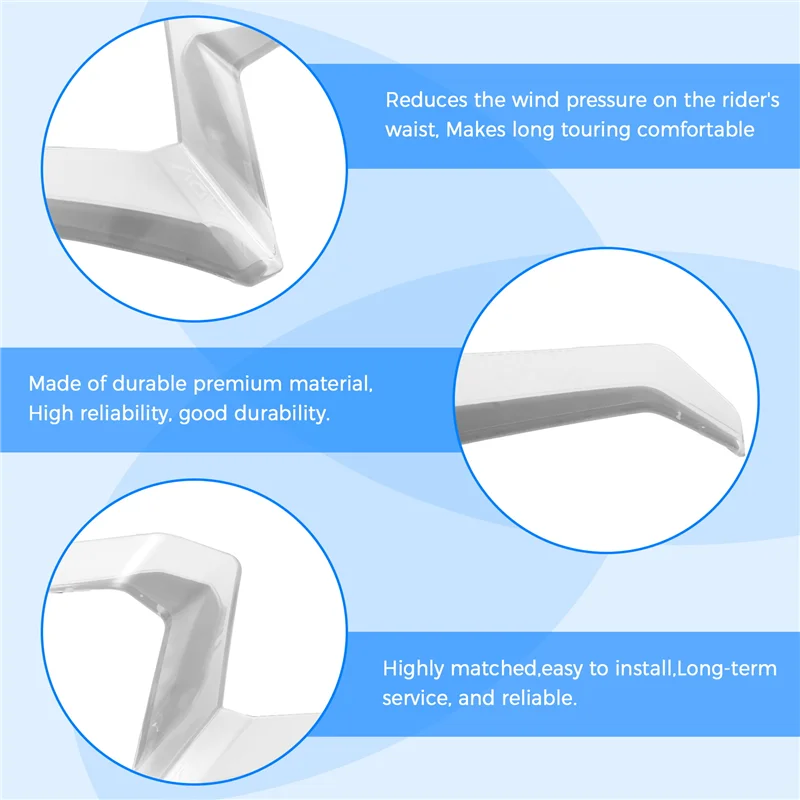 Reduces the wind pressure on the rider's waist, Makes long touring comfortable

Made of durable premium material, High reliability, good durability.

Highly matched,easy to install,Long-term service, and reliable.